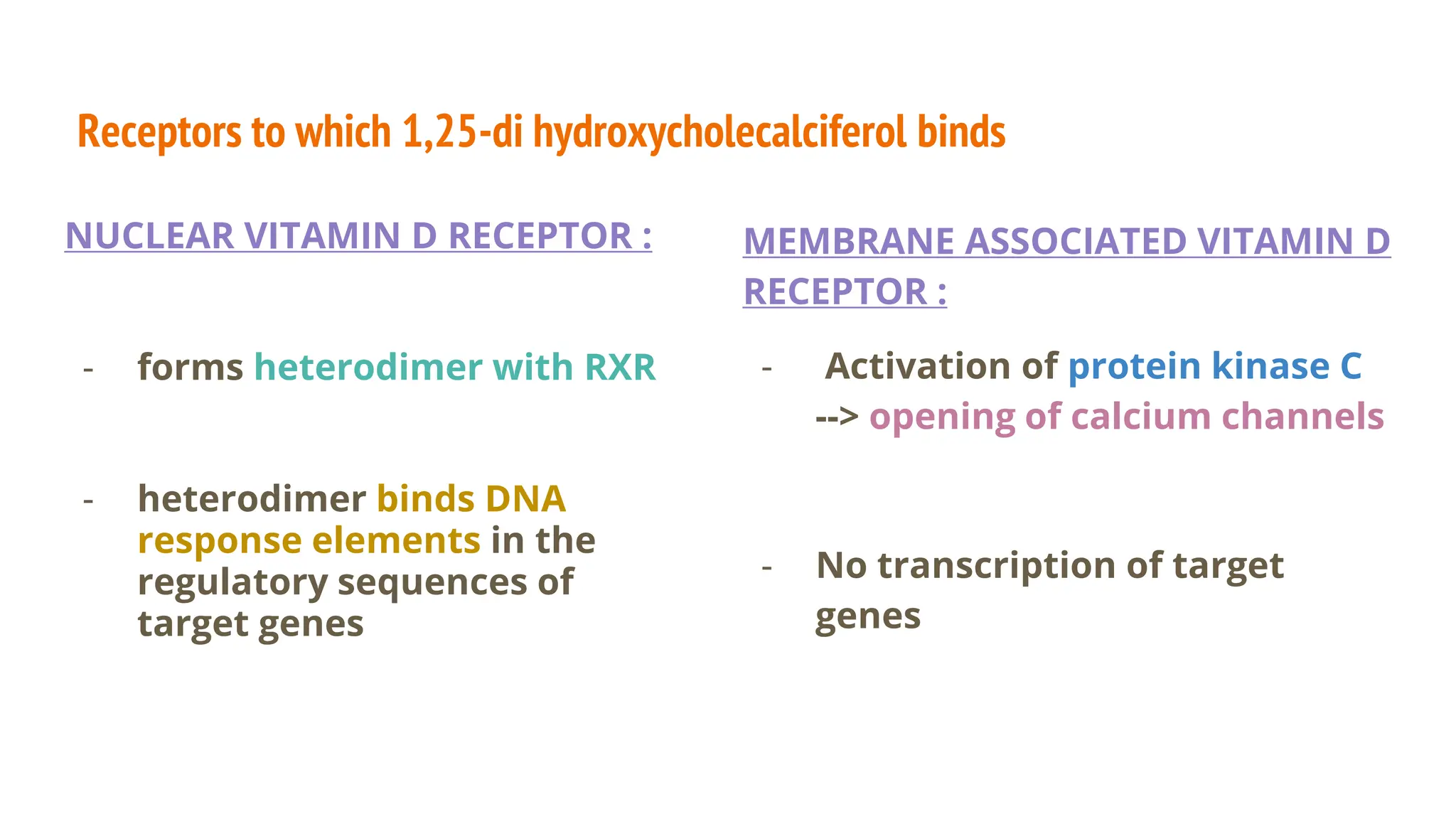 Receptors to which 1,25-di hydroxycholecalciferol binds

NUCLEAR VITAMIN D RECEPTOR :

- forms heterodimer with RXR

- heterodimer binds DNA response elements in the regulatory sequences of target genes

MEMBRANE ASSOCIATED VITAMIN D RECEPTOR :

- Activation of protein kinase C --> opening of calcium channels

- No transcription of target genes